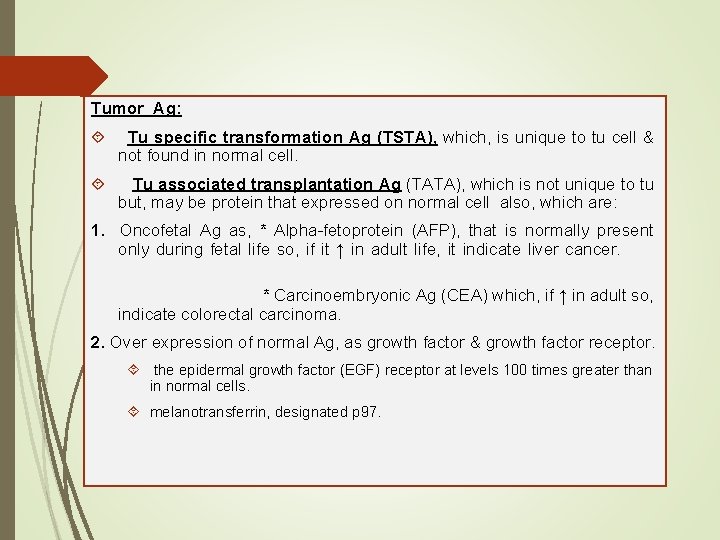 Tumor Ag:

Tu specific transformation Ag (TSTA), which, is unique to tu cell & not found in normal cell.

Tu associated transplantation Ag (TATA), which is not unique to tu but, may be protein that expressed on normal cell also, which are:

1. Oncofetal Ag as, * Alpha-fetoprotein (AFP), that is normally present only during fetal life so, if it ↑ in adult life, it indicate liver cancer.

* Carcinoembryonic Ag (CEA) which, if ↑ in adult so, indicate colorectal carcinoma.

2. Over expression of normal Ag, as growth factor & growth factor receptor.

the epidermal growth factor (EGF) receptor at levels 100 times greater than in normal cells.

melanotransferrin, designated p97.